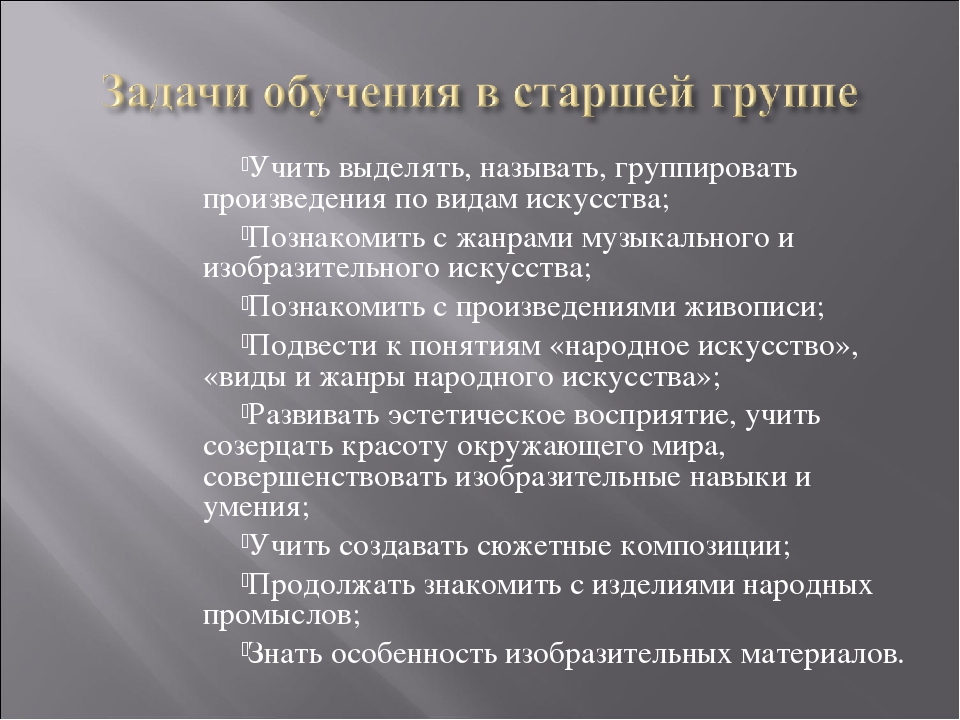 Задачи обучения в старшей группе

Учить выделять, называть, группировать произведения по видам искусства;

Познакомить с жанрами музыкального и изобразительного искусства;

Познакомить с произведениями живописи;

Подвести к понятиям «народное искусство», «виды и жанры народного искусства»;

Развивать эстетическое восприятие, учить созерцать красоту окружающего мира, совершенствовать изобразительные навыки и умения;

Учить создавать сюжетные композиции;

Продолжать знакомить с изделиями народных промыслов;

Знать особенность изобразительных материалов.